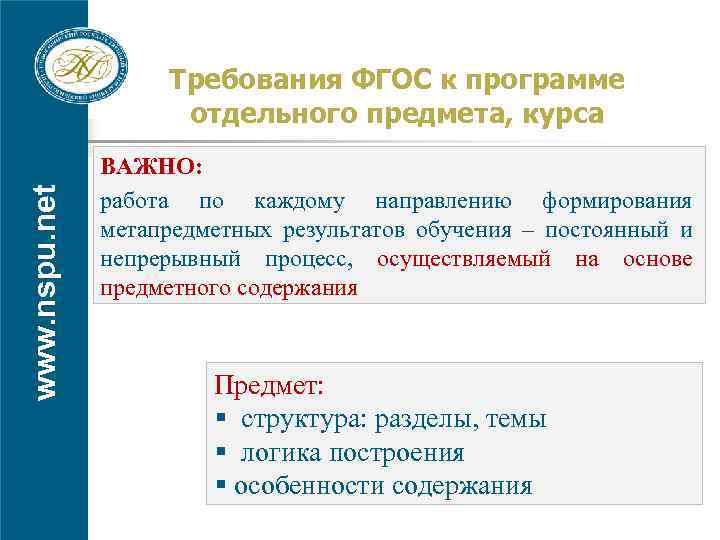 www.nspu.net

Требования ФГОС к программе отдельного предмета, курса

ВАЖНО:

работа по каждому направлению формирования метапредметных результатов обучения – постоянный и непрерывный процесс, осуществляемый на основе предметного содержания

Предмет:
▪ структура: разделы, темы
▪ логика построения
▪ особенности содержания